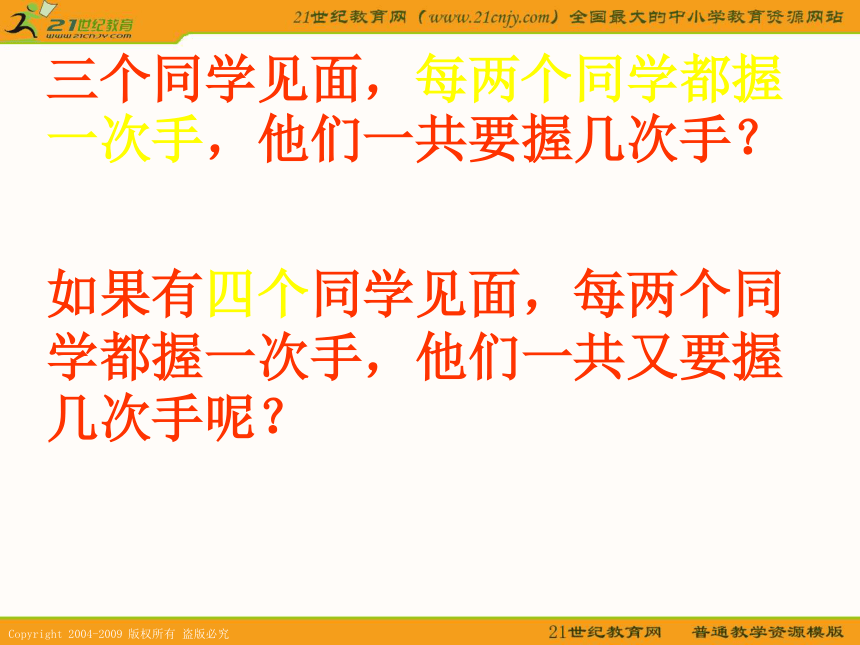 21世纪教育
www.21cnjy.com

21世纪教育网（www.21cnjy.com）全国最大的中小学教育资源网站

三个同学见面，每两个同学都握一次手，他们一共要握几次手？

如果有四个同学见面，每两个同学都握一次手，他们一共又要握几次手呢？

Copyright 2004-2009 版权所有 盗版必究

21世纪教育网 普通教学资源模版